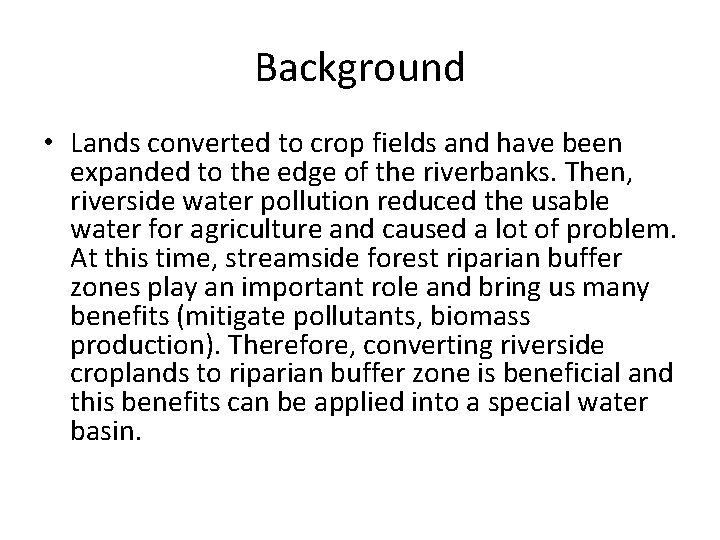 Background

• Lands converted to crop fields and have been expanded to the edge of the riverbanks. Then, riverside water pollution reduced the usable water for agriculture and caused a lot of problem. At this time, streamside forest riparian buffer zones play an important role and bring us many benefits (mitigate pollutants, biomass production). Therefore, converting riverside croplands to riparian buffer zone is beneficial and this benefits can be applied into a special water basin.